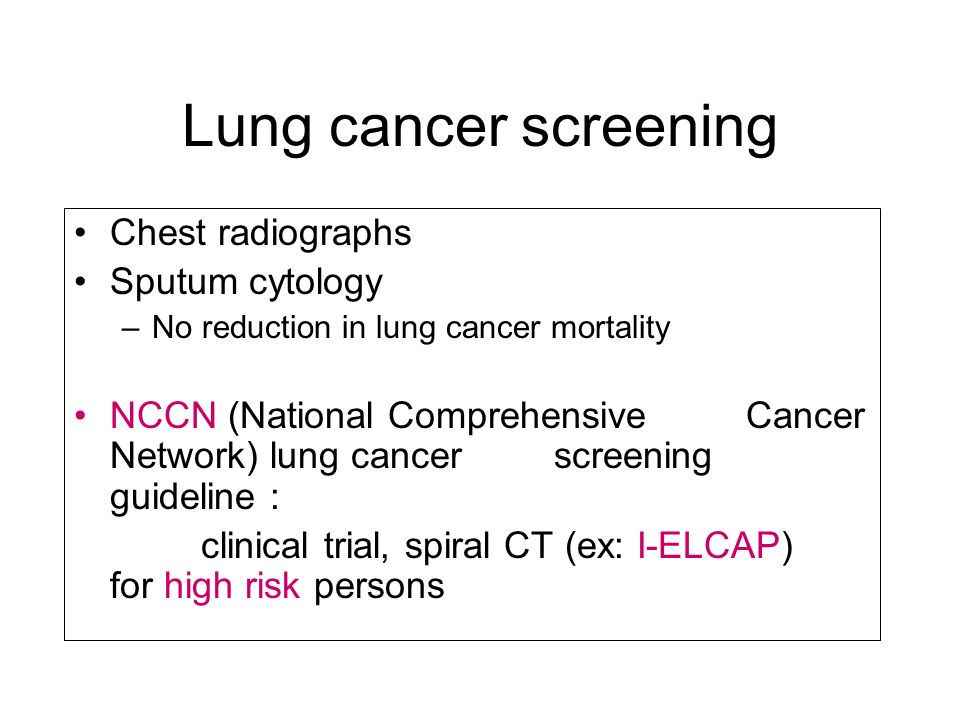 Lung cancer screening

• Chest radiographs
• Sputum cytology
– No reduction in lung cancer mortality

• NCCN (National Comprehensive Cancer Network) lung cancer screening guideline :

clinical trial, spiral CT (ex: I-ELCAP) for high risk persons